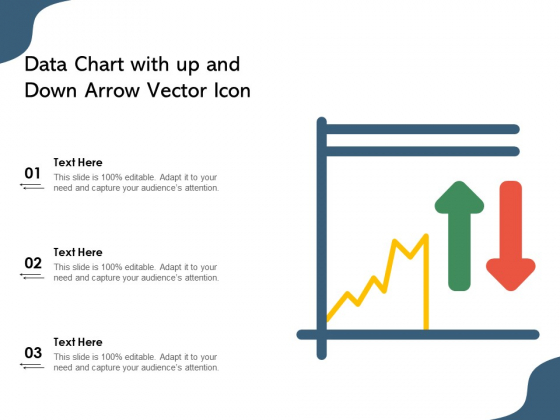 Data Chart with up and Down Arrow Vector Icon

01

Text Here

This slide is 100% editable. Adapt it to your need and capture your audience's attention.

02

Text Here

This slide is 100% editable. Adapt it to your need and capture your audience's attention.

03

Text Here

This slide is 100% editable. Adapt it to your need and capture your audience's attention.